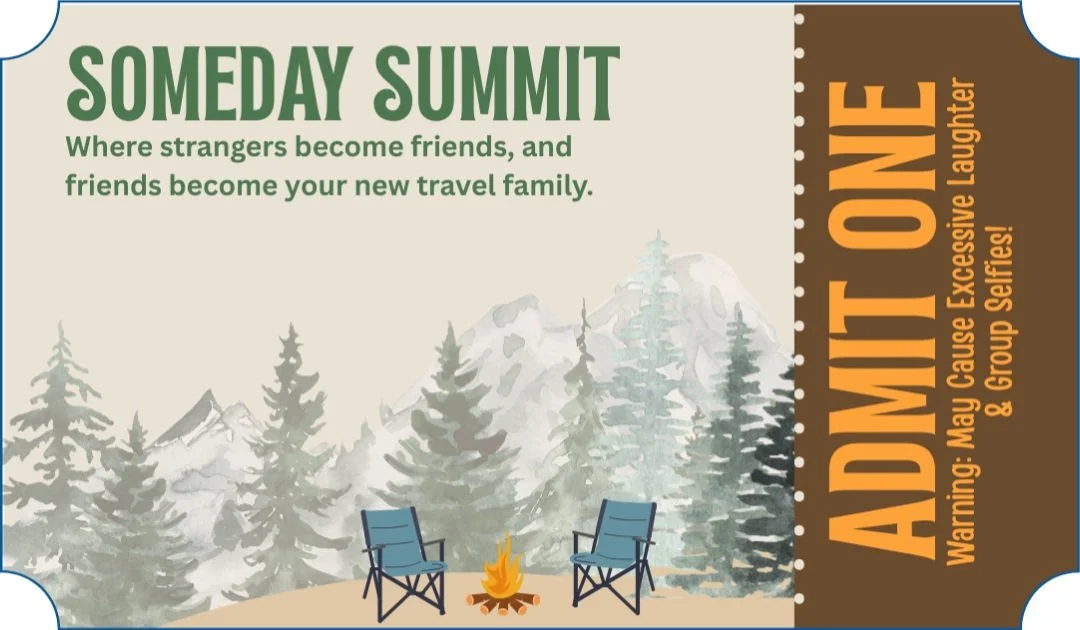 SOMEDAY SUMMIT

Where strangers become friends, and friends become your new travel family.

ADMIT ONE

Warning: May Cause Excessive Laughter & Group Selfies!